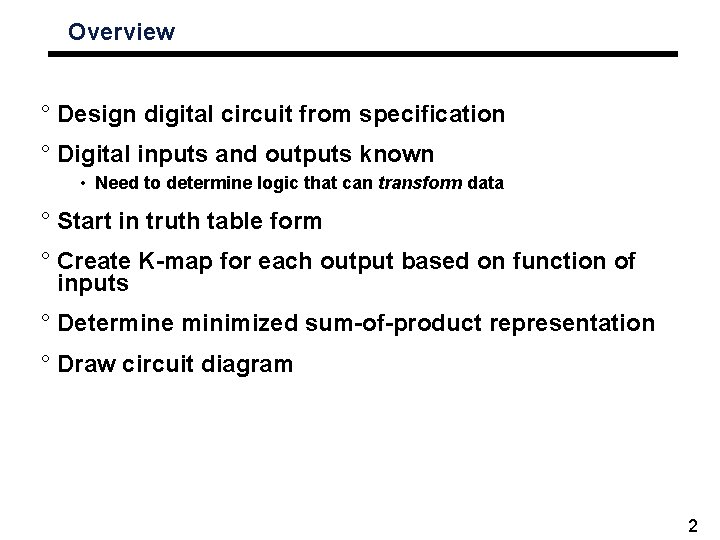 Overview

° Design digital circuit from specification

° Digital inputs and outputs known

• Need to determine logic that can transform data

° Start in truth table form

° Create K-map for each output based on function of inputs

° Determine minimized sum-of-product representation

° Draw circuit diagram

2